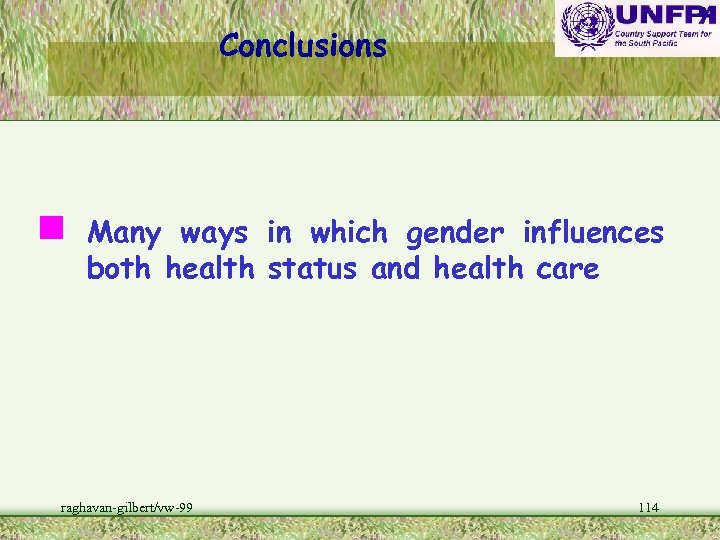 Conclusions

UNFPA
Country Support Team for the South Pacific

Many ways in which gender influences both health status and health care

raghavan-gilbert/vw-99

114